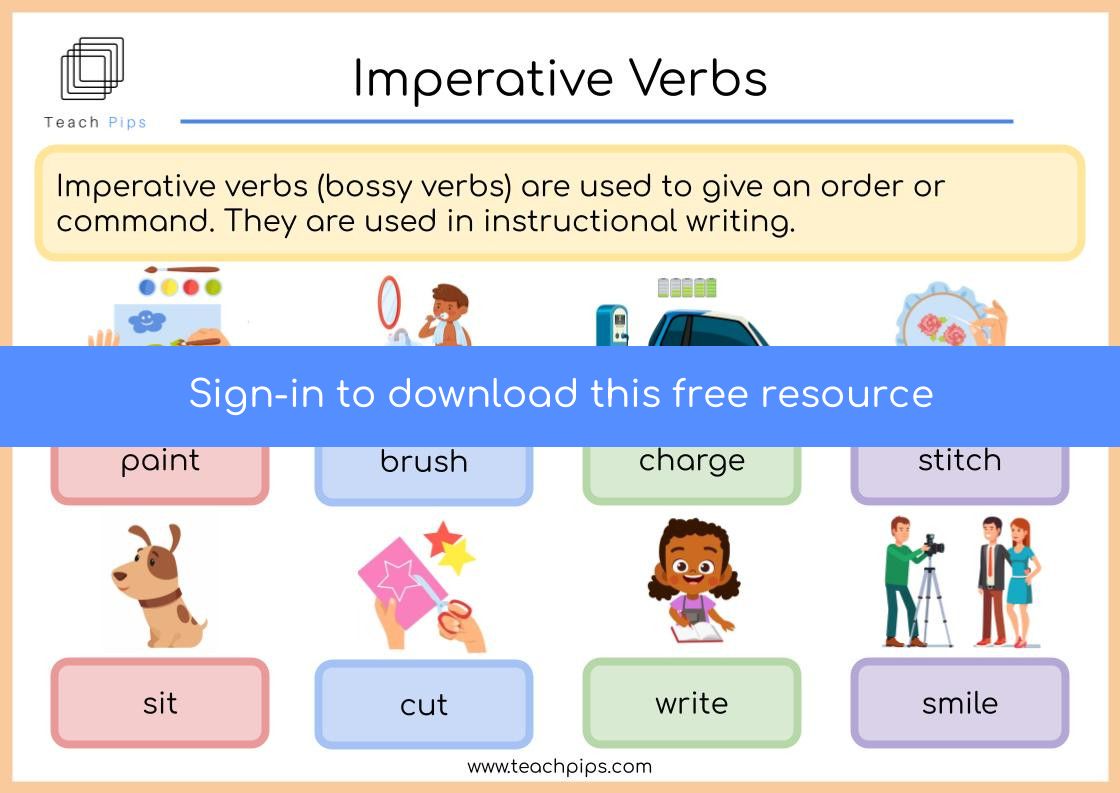 Teach Pips

Imperative Verbs

Imperative verbs (bossy verbs) are used to give an order or command. They are used in instructional writing.

Sign-in to download this free resource

paint

brush

charge

stitch

sit

cut

write

smile

www.teachpips.com